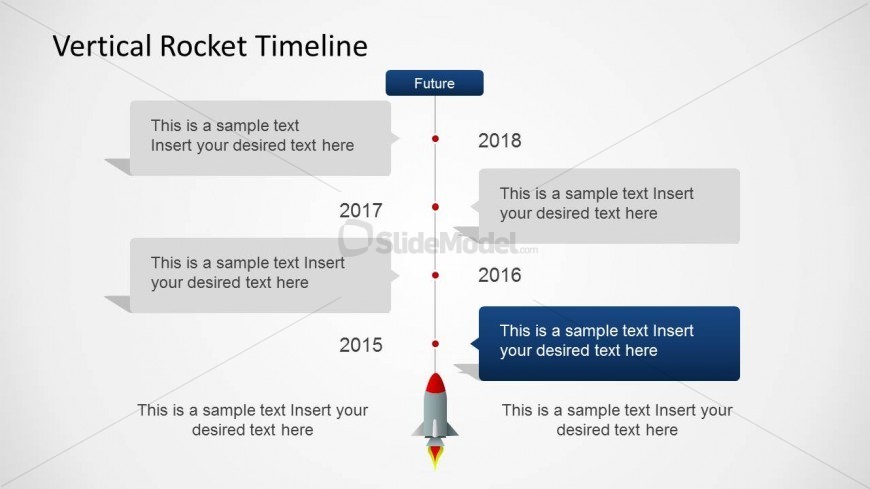 Vertical Rocket Timeline

Future

This is a sample text
Insert your desired text here

2018

2017

This is a sample text Insert your desired text here

SlideModel.com

This is a sample text Insert your desired text here

2016

2015

This is a sample text Insert your desired text here

This is a sample text Insert your desired text here

This is a sample text Insert your desired text here